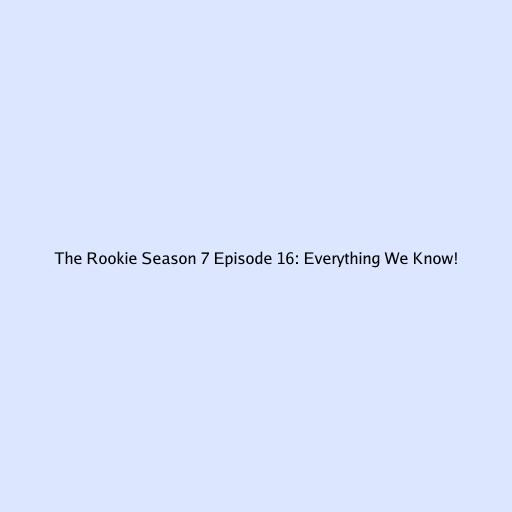 The Rookie Season 7 Episode 16: Everything We Know!